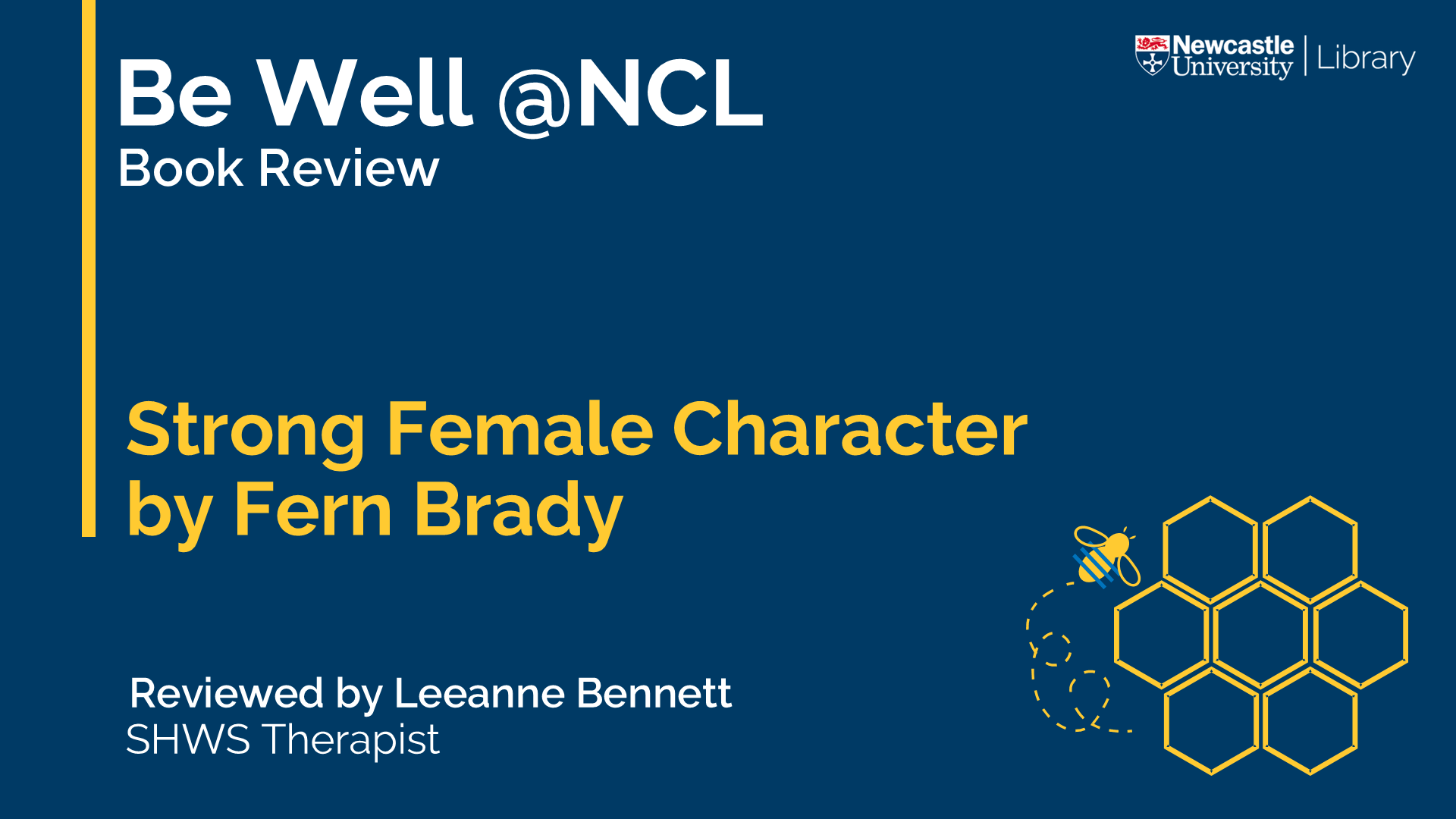 Be Well @NCL
Book Review

Newcastle University | Library

Strong Female Character
by Fern Brady

Reviewed by Leeanne Bennett
SHWS Therapist